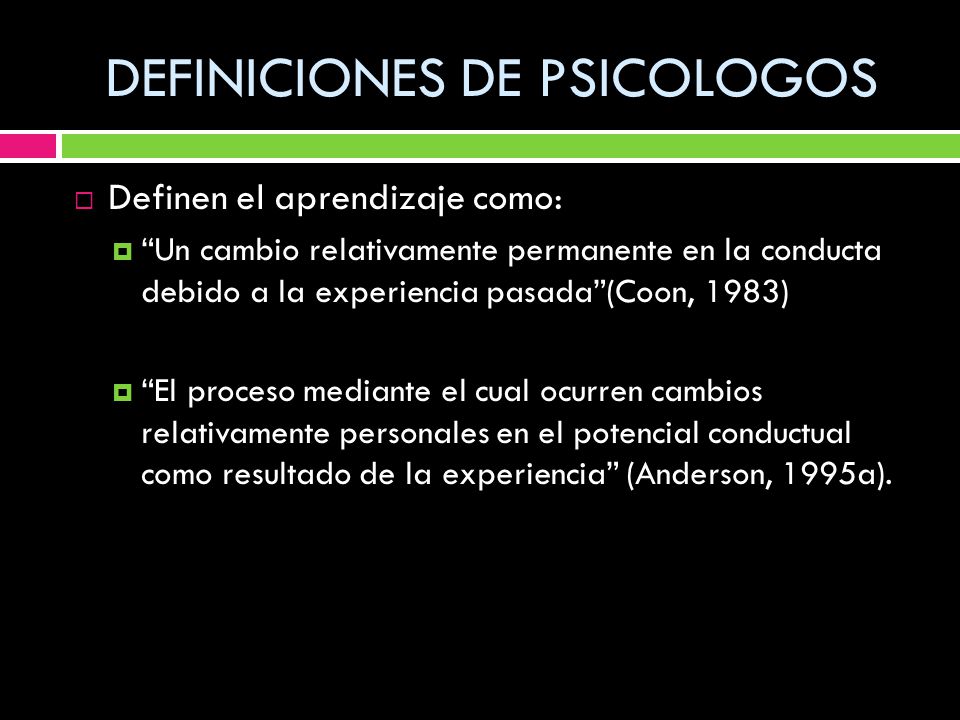 DEFINICIONES DE PSICOLOGOS

Definen el aprendizaje como:

“Un cambio relativamente permanente en la conducta debido a la experiencia pasada”(Coon, 1983)

“El proceso mediante el cual ocurren cambios relativamente personales en el potencial conductual como resultado de la experiencia” (Anderson, 1995a).